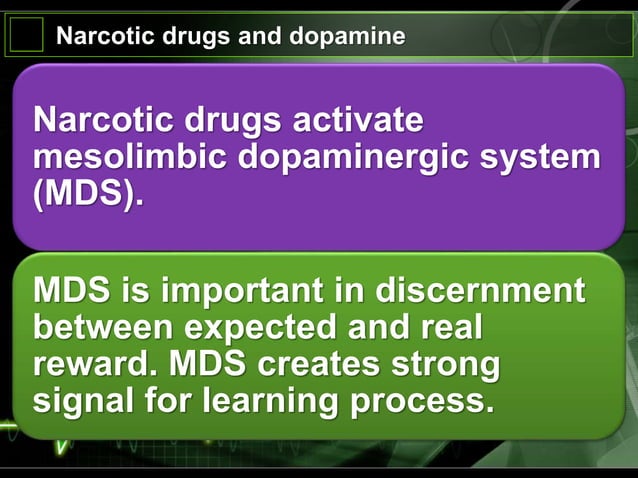 Narcotic drugs and dopamine

Narcotic drugs activate mesolimbic dopaminergic system (MDS).

MDS is important in discernment between expected and real reward. MDS creates strong signal for learning process.